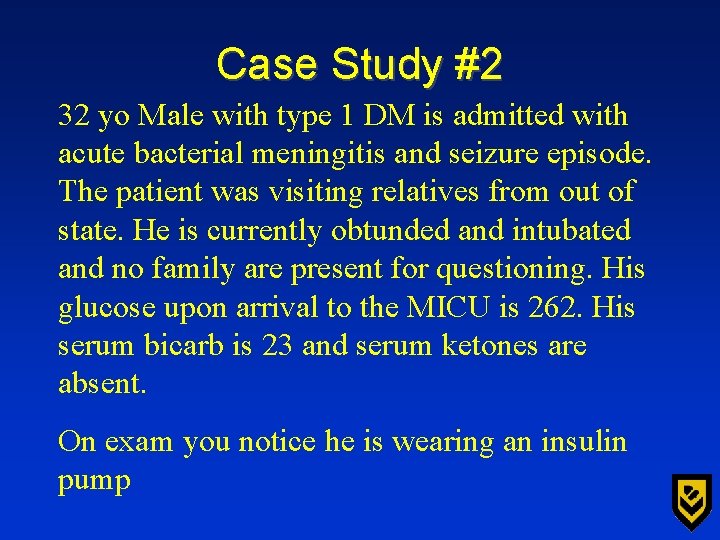 Case Study #2

32 yo Male with type 1 DM is admitted with acute bacterial meningitis and seizure episode. The patient was visiting relatives from out of state. He is currently obtunded and intubated and no family are present for questioning. His glucose upon arrival to the MICU is 262. His serum bicarb is 23 and serum ketones are absent.

On exam you notice he is wearing an insulin pump